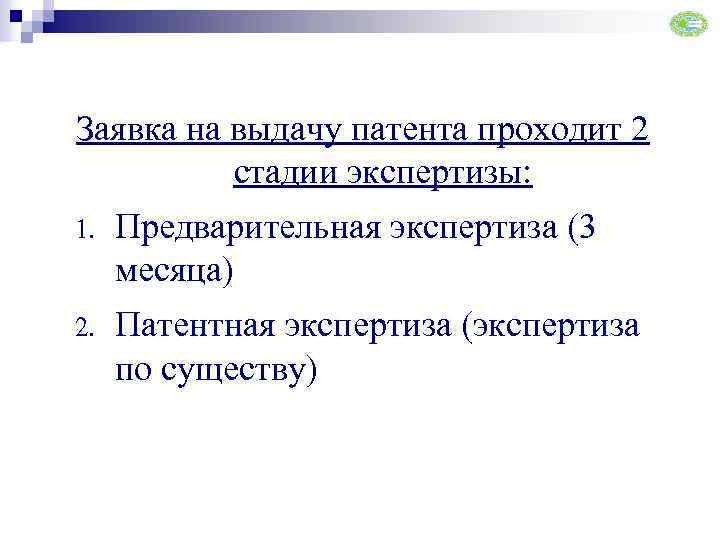 Заявка на выдачу патента проходит 2 стадии экспертизы:

1. Предварительная экспертиза (3 месяца)
2. Патентная экспертиза (экспертиза по существу)